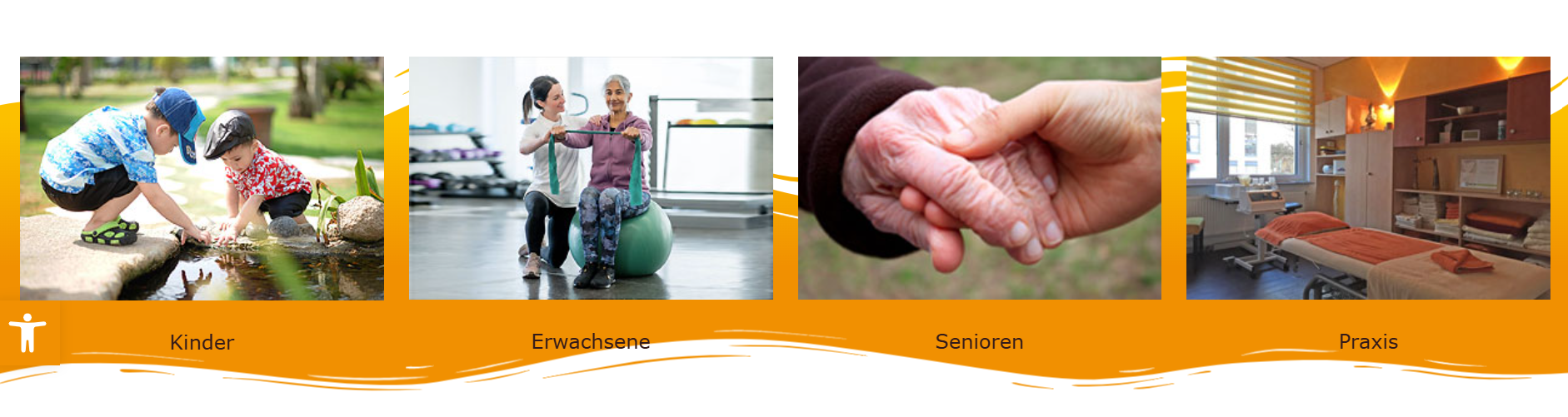 Kinder

Erwachsene

Senioren

Praxis